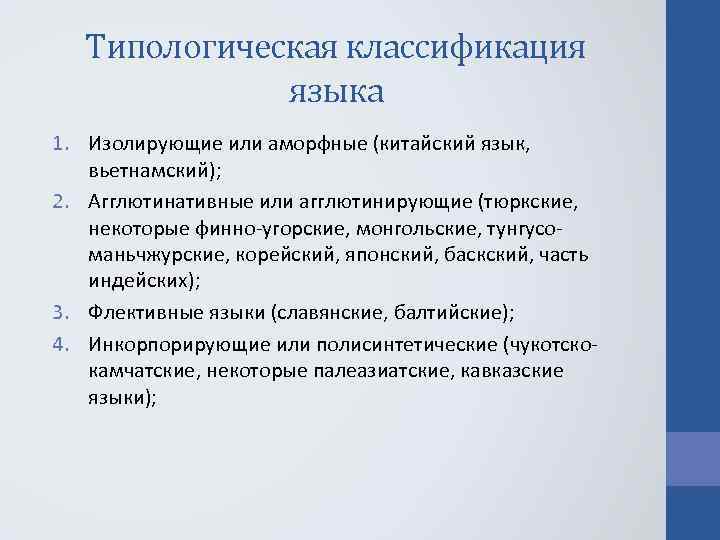 Типологическая классификация языка

1. Изолирующие или аморфные (китайский язык, вьетнамский);
2. Агглютинативные или агглютинирующие (тюркские, некоторые финно-угорские, монгольские, тунгусо-маньчжурские, корейский, японский, баскский, часть индейских);
3. Флективные языки (славянские, балтийские);
4. Инкорпорирующие или полисинтетические (чукотско-камчатские, некоторые палеазиатские, кавказские языки);